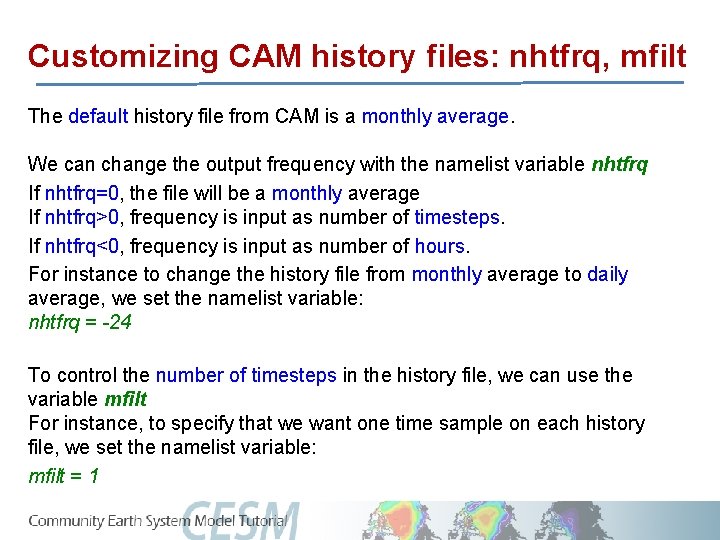 Customizing CAM history files: nhtfrq, mfilt

The default history file from CAM is a monthly average.

We can change the output frequency with the namelist variable nhtfrq

If nhtfrq=0, the file will be a monthly average
If nhtfrq>0, frequency is input as number of timesteps.

If nhtfrq<0, frequency is input as number of hours.

For instance to change the history file from monthly average to daily average, we set the namelist variable:
nhtfrq = -24

To control the number of timesteps in the history file, we can use the variable mfilt
For instance, to specify that we want one time sample on each history file, we set the namelist variable:

mfilt = 1

Community Earth System Model Tutorial CESM